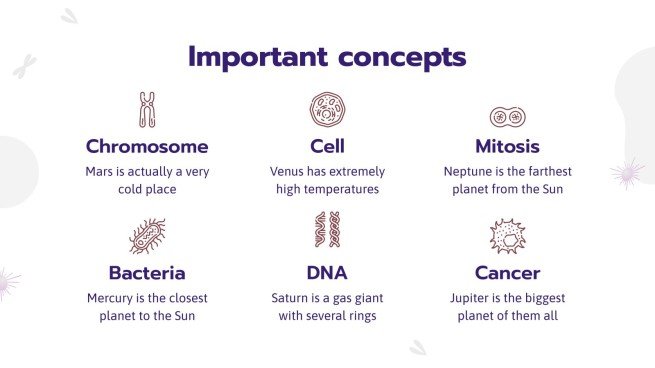 Important concepts

Chromosome
Mars is actually a very cold place

Cell
Venus has extremely high temperatures

Mitosis
Neptune is the farthest planet from the Sun

Bacteria
Mercury is the closest planet to the Sun

DNA
Saturn is a gas giant with several rings

Cancer
Jupiter is the biggest planet of them all